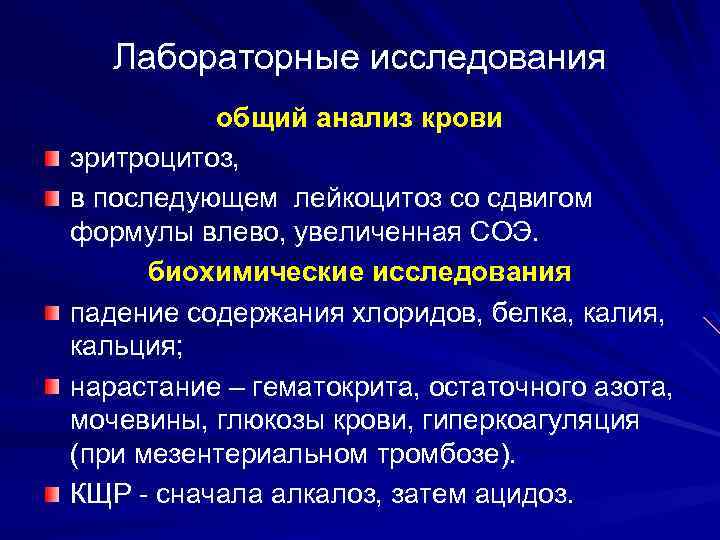 Лабораторные исследования

общий анализ крови

эритроцитоз,

в последующем лейкоцитоз со сдвигом формулы влево, увеличенная СОЭ.

биохимические исследования

падение содержания хлоридов, белка, калия, кальция;

нарастание – гематокрита, остаточного азота, мочевины, глюкозы крови, гиперкоагуляция (при мезентериальном тромбозе).

КЩР - сначала алкалоз, затем ацидоз.